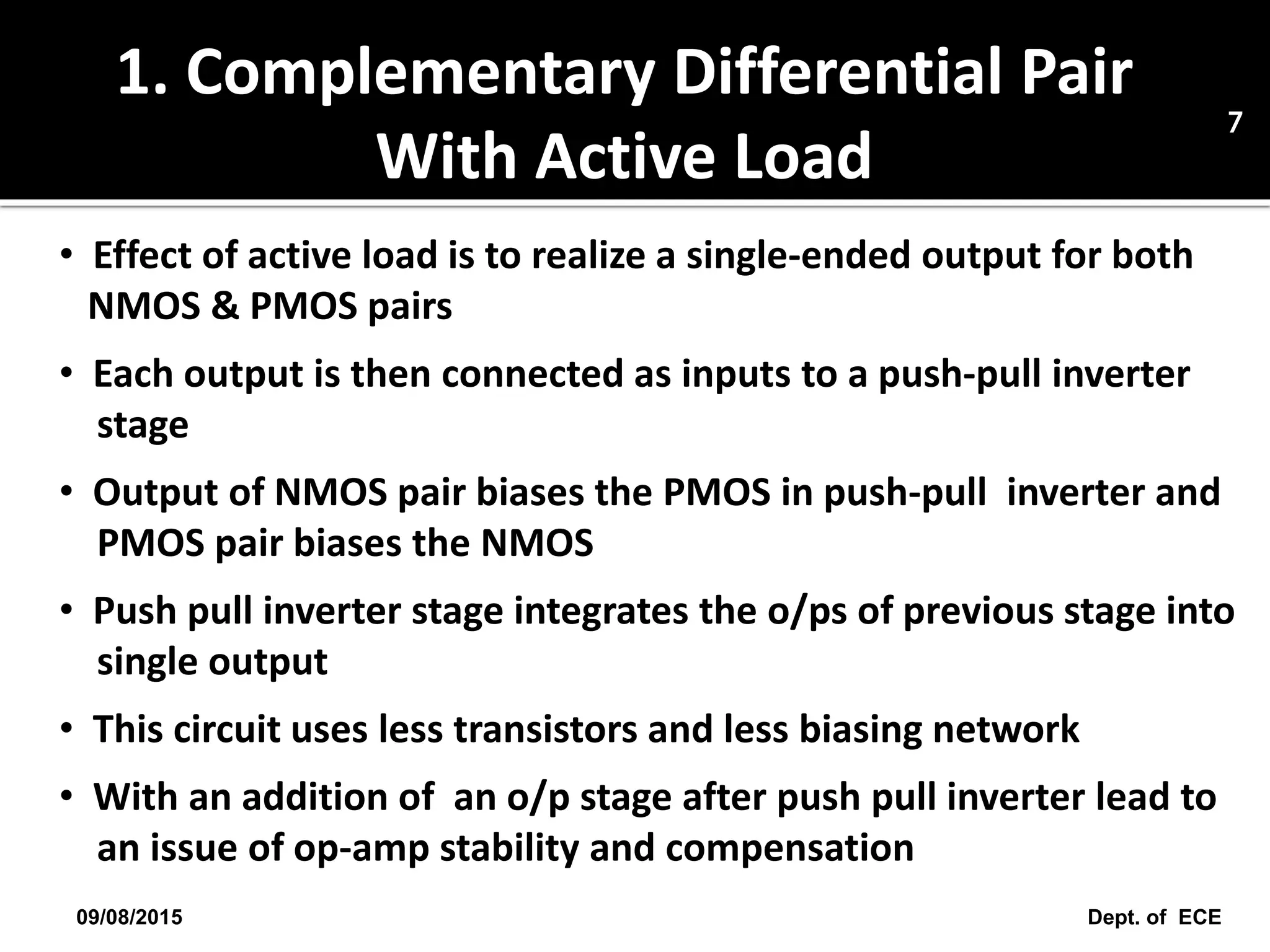 1. Complementary Differential Pair With Active Load

7

• Effect of active load is to realize a single-ended output for both NMOS & PMOS pairs

• Each output is then connected as inputs to a push-pull inverter stage

• Output of NMOS pair biases the PMOS in push-pull inverter and PMOS pair biases the NMOS

• Push pull inverter stage integrates the o/ps of previous stage into single output

• This circuit uses less transistors and less biasing network

• With an addition of an o/p stage after push pull inverter lead to an issue of op-amp stability and compensation

09/08/2015

Dept. of ECE